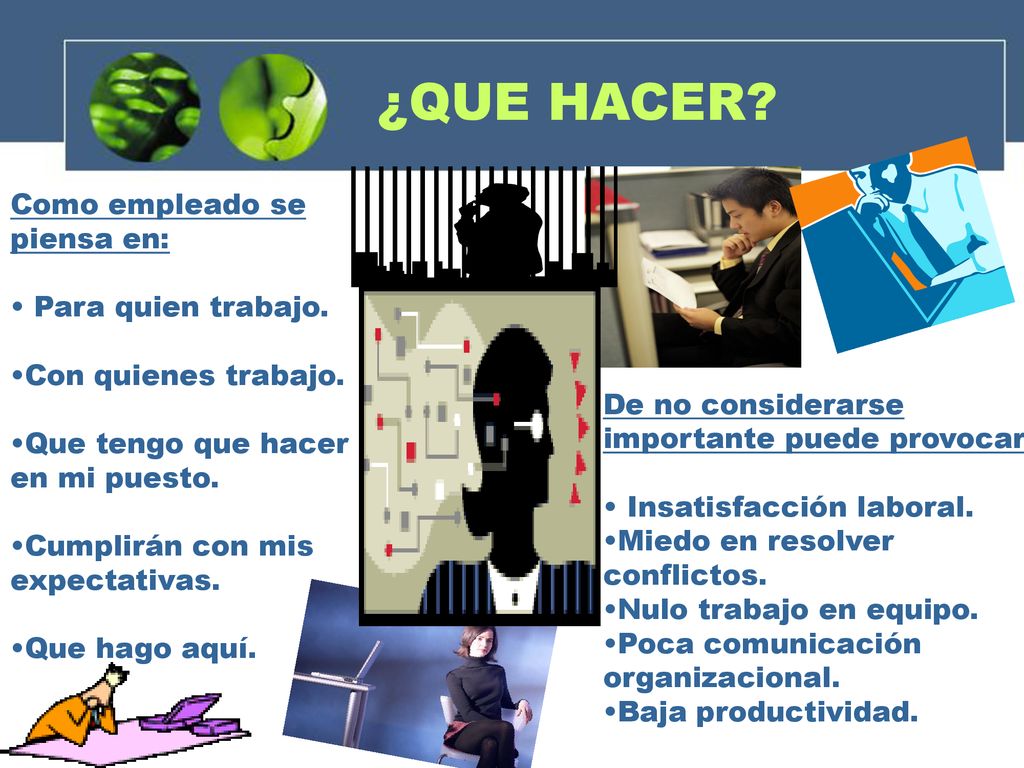 ¿QUE HACER?

Como empleado se piensa en:

• Para quien trabajo.

•Con quienes trabajo.

•Que tengo que hacer en mi puesto.

•Cumplirán con mis expectativas.

•Que hago aquí.

De no considerarse importante puede provocar

• Insatisfacción laboral.
•Miedo en resolver conflictos.
•Nulo trabajo en equipo.
•Poca comunicación organizacional.
•Baja productividad.